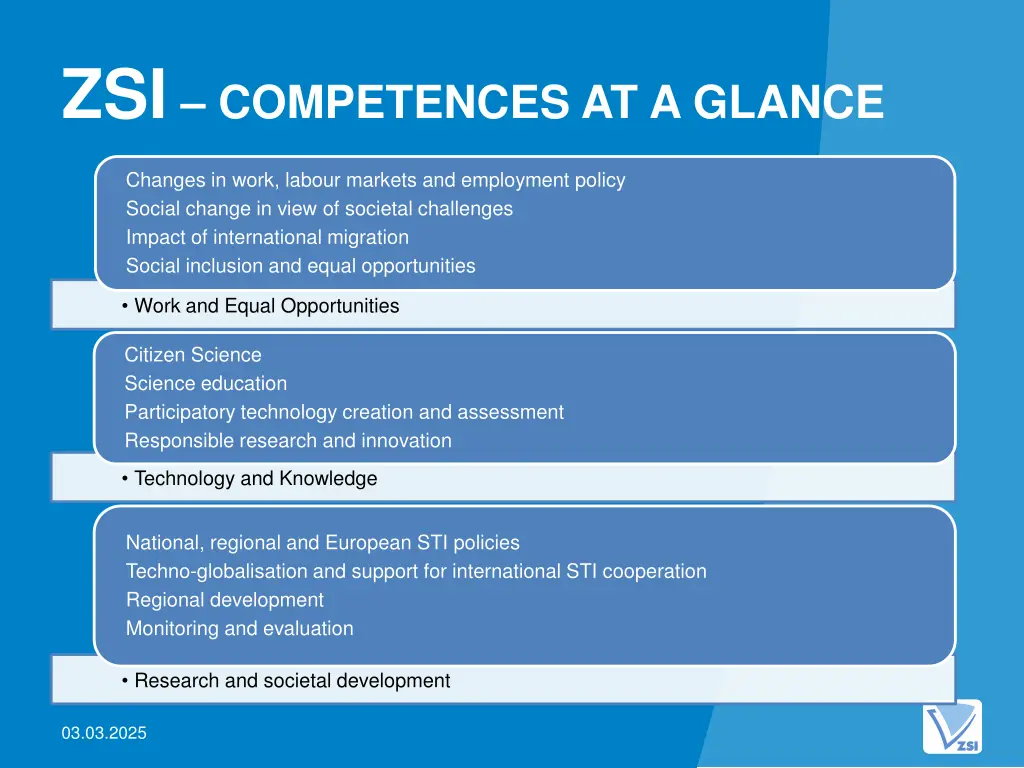 ZSI – COMPETENCES AT A GLANCE

Changes in work, labour markets and employment policy
Social change in view of societal challenges
Impact of international migration
Social inclusion and equal opportunities

• Work and Equal Opportunities

Citizen Science
Science education
Participatory technology creation and assessment
Responsible research and innovation

• Technology and Knowledge

National, regional and European STI policies
Techno-globalisation and support for international STI cooperation
Regional development
Monitoring and evaluation

• Research and societal development

03.03.2025

ZSI